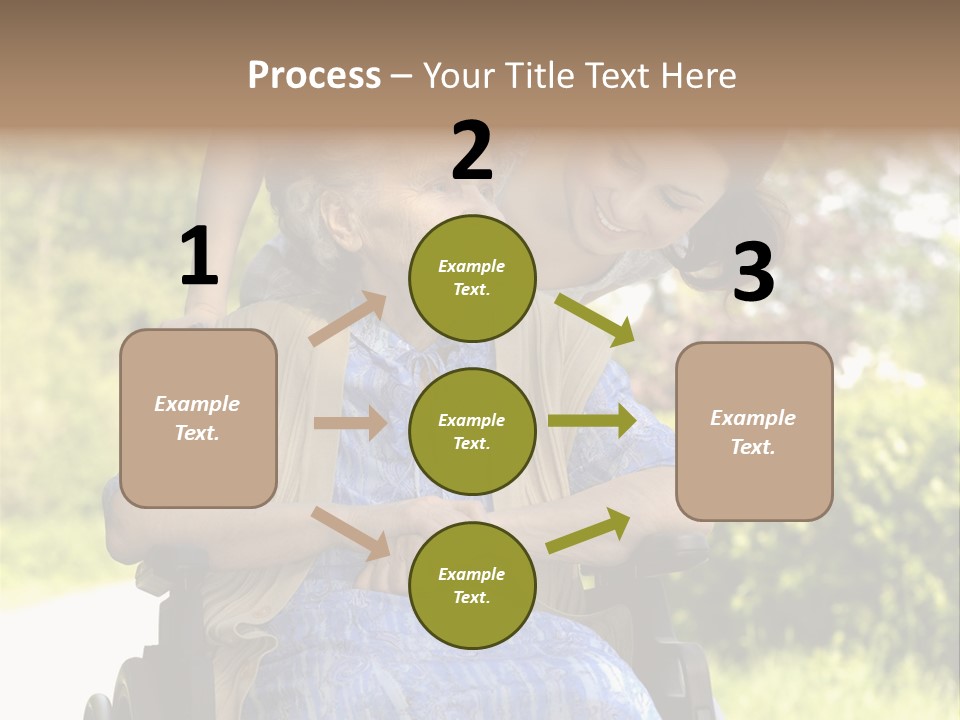 Process – Your Title Text Here

1

Example Text.

2

Example Text.

Example Text.

Example Text.

3

Example Text.